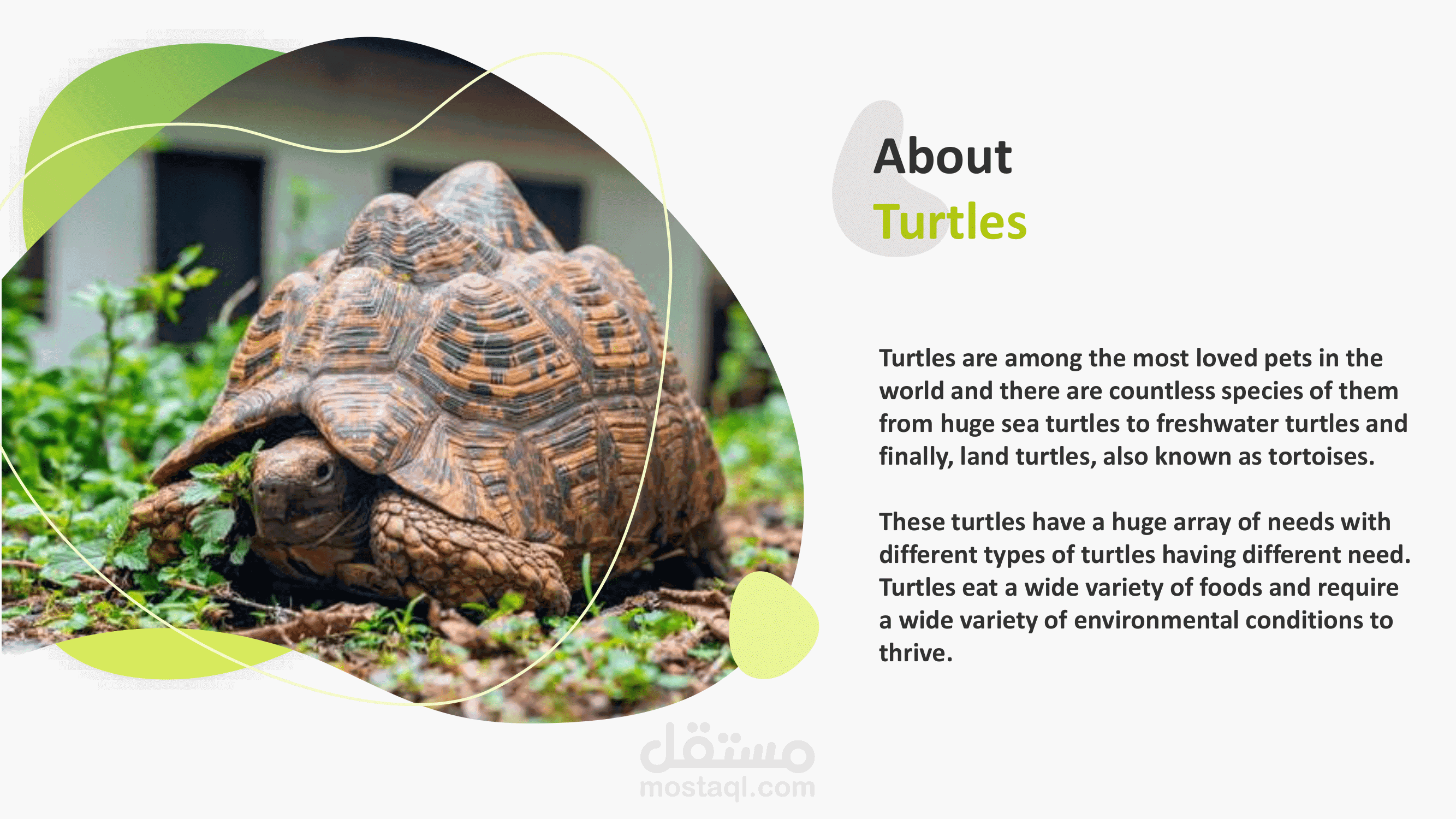 About
Turtles

Turtles are among the most loved pets in the world and there are countless species of them from huge sea turtles to freshwater turtles and finally, land turtles, also known as tortoises.

These turtles have a huge array of needs with different types of turtles having different need. Turtles eat a wide variety of foods and require a wide variety of environmental conditions to thrive.

مستقل
mostaql.com